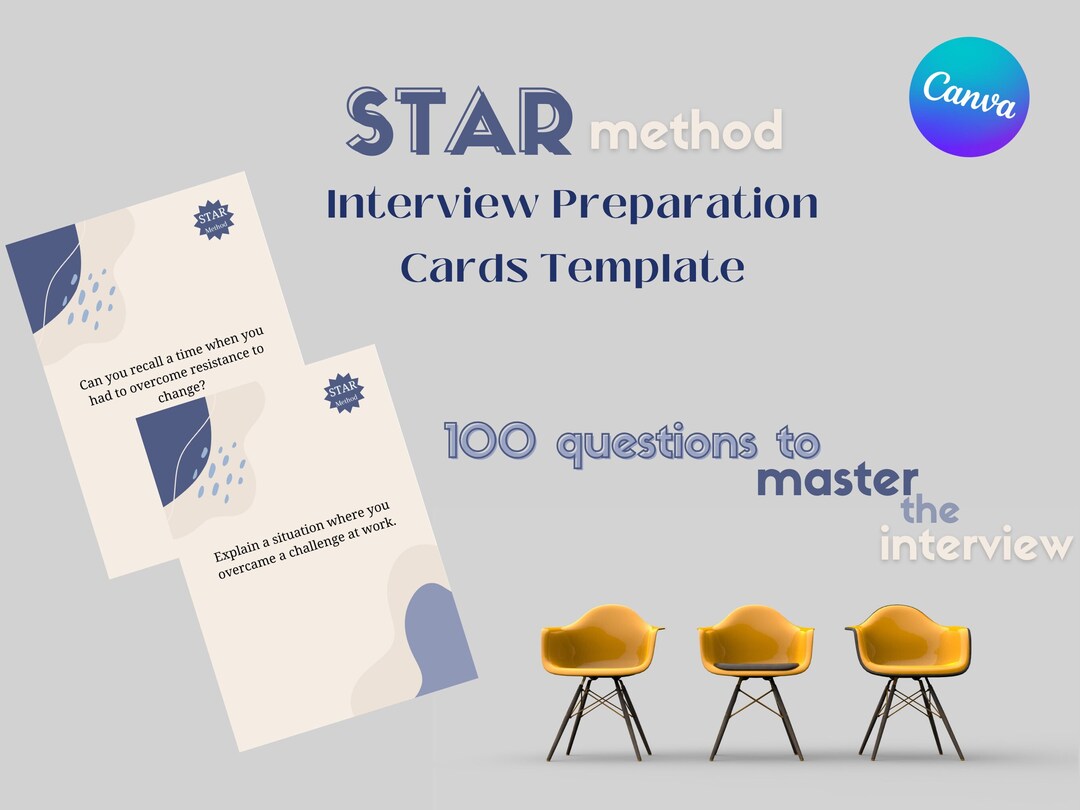 STAR method

Interview Preparation Cards Template

Canva

STAR Method

Can you recall a time when you had to overcome resistance to change?

STAR Method

Explain a situation where you overcame a challenge at work.

100 questions to master the interview